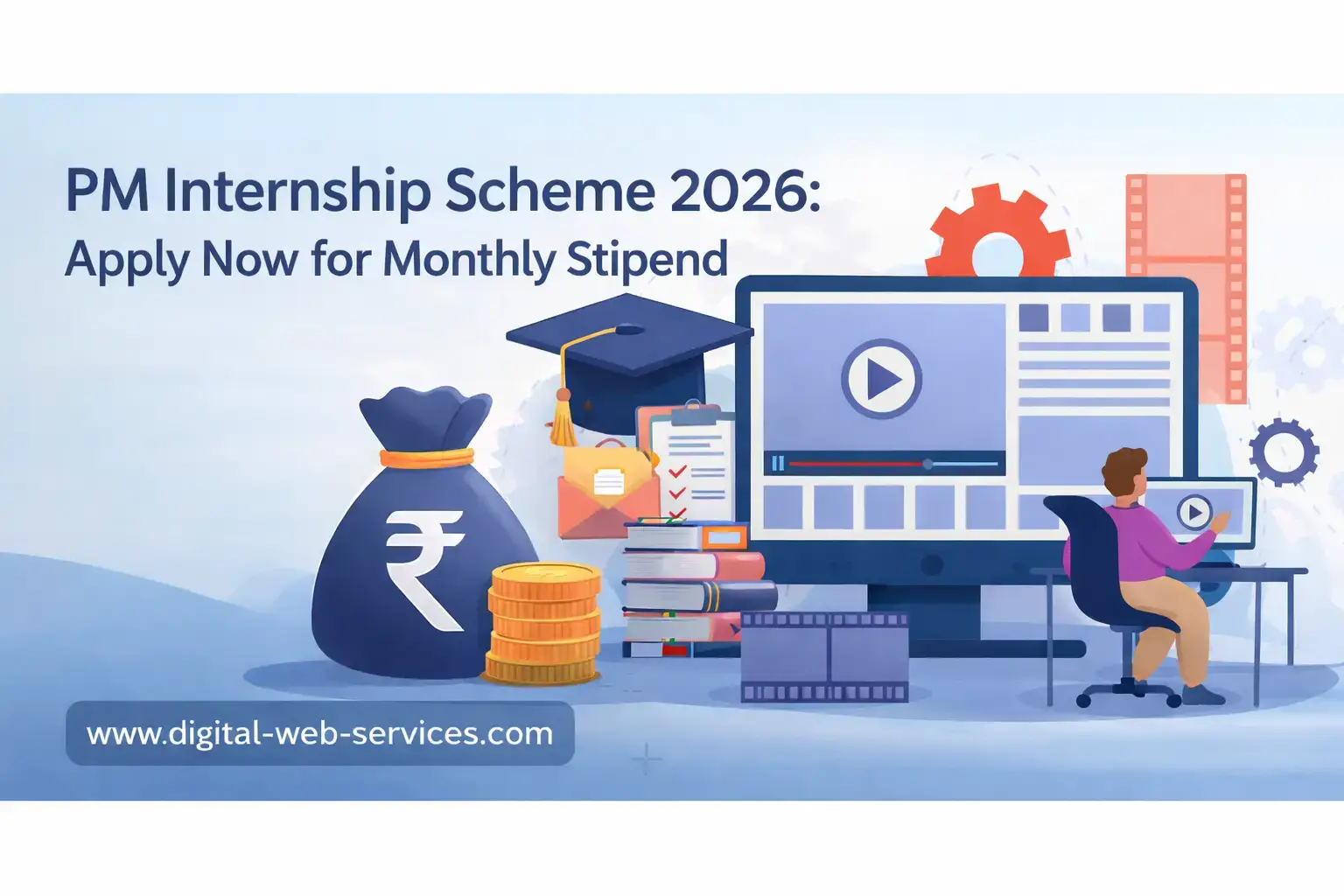 PM Internship Scheme 2026:
Apply Now for Monthly Stipend

₹

www.digital-web-services.com